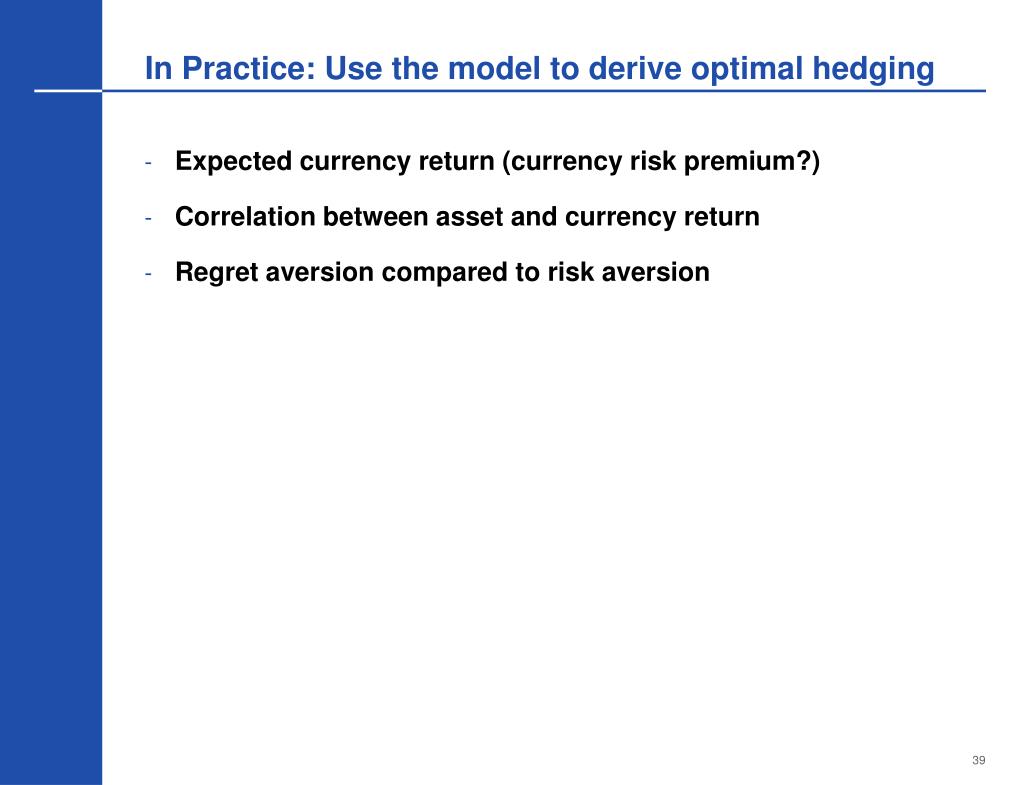 In Practice: Use the model to derive optimal hedging

- Expected currency return (currency risk premium?)
- Correlation between asset and currency return
- Regret aversion compared to risk aversion

39